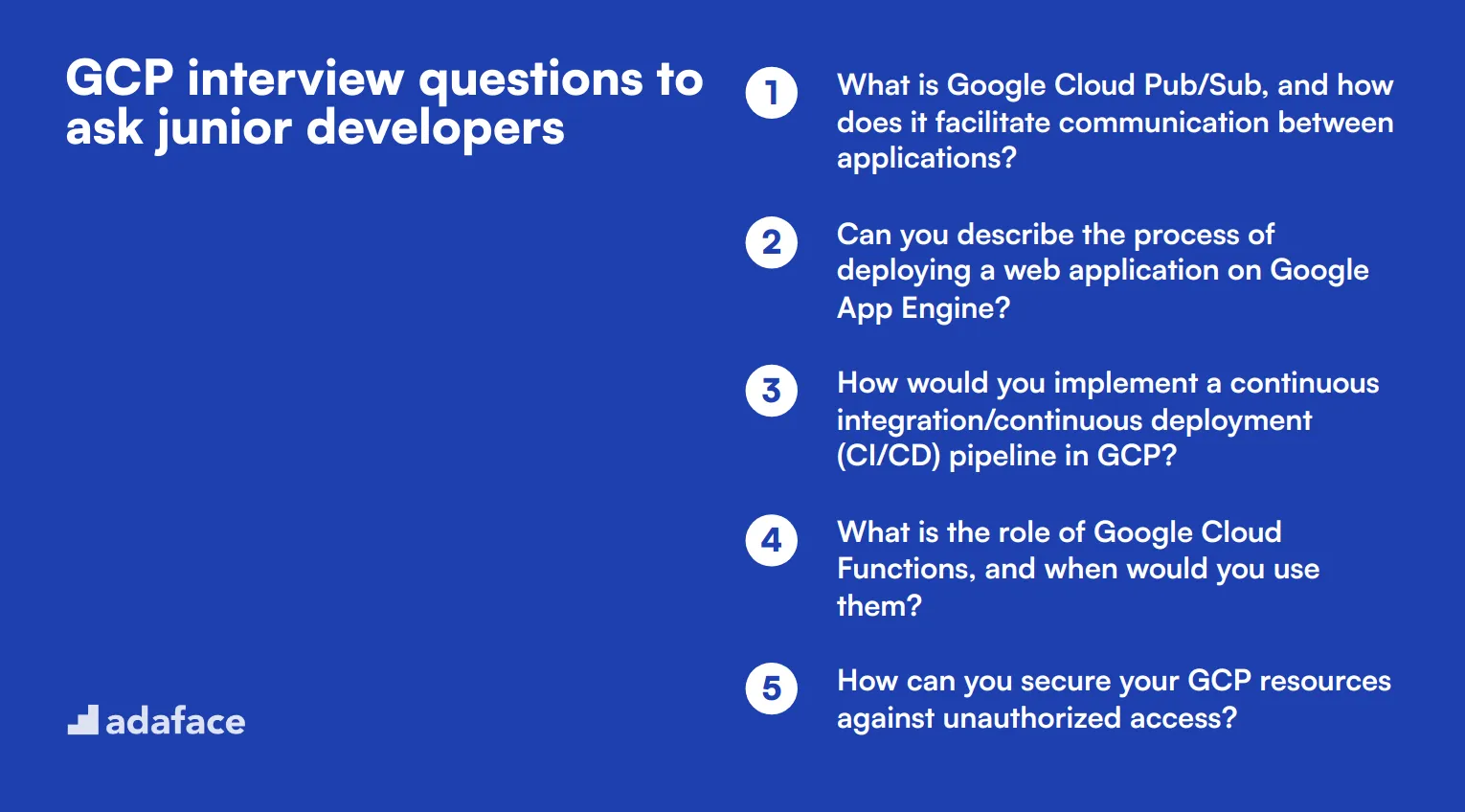 GCP interview questions to ask junior developers

adaface

1 What is Google Cloud Pub/Sub, and how does it facilitate communication between applications?

2 Can you describe the process of deploying a web application on Google App Engine?

3 How would you implement a continuous integration/continuous deployment (CI/CD) pipeline in GCP?

4 What is the role of Google Cloud Functions, and when would you use them?

5 How can you secure your GCP resources against unauthorized access?